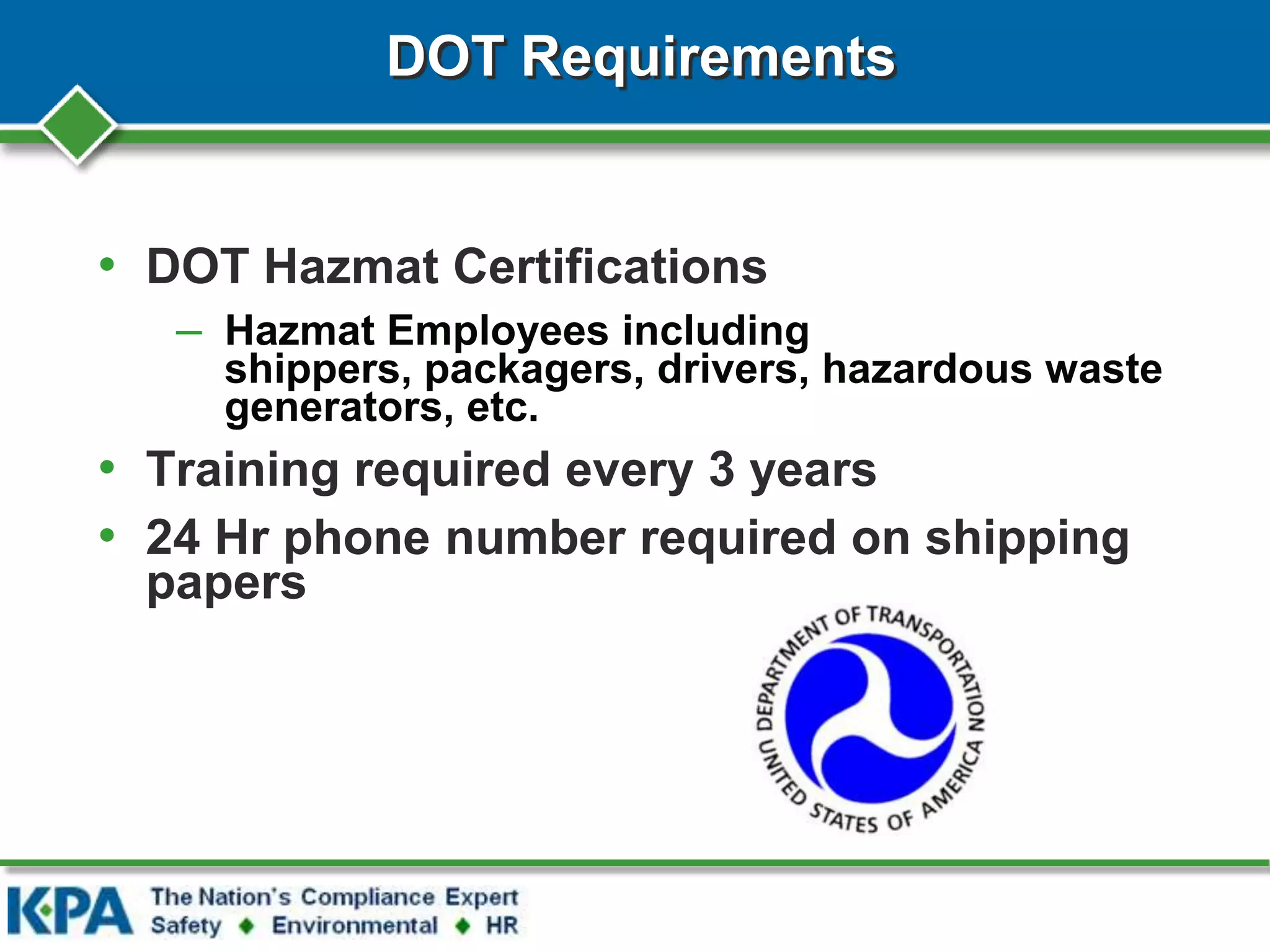 DOT Requirements

• DOT Hazmat Certifications

– Hazmat Employees including shippers, packagers, drivers, hazardous waste generators, etc.

• Training required every 3 years

• 24 Hr phone number required on shipping papers

DEPARTMENT OF TRANSPORTATION
UNITED STATES OF AMERICA

KPA The Nation's Compliance Expert
Safety ◆ Environmental ◆ HR